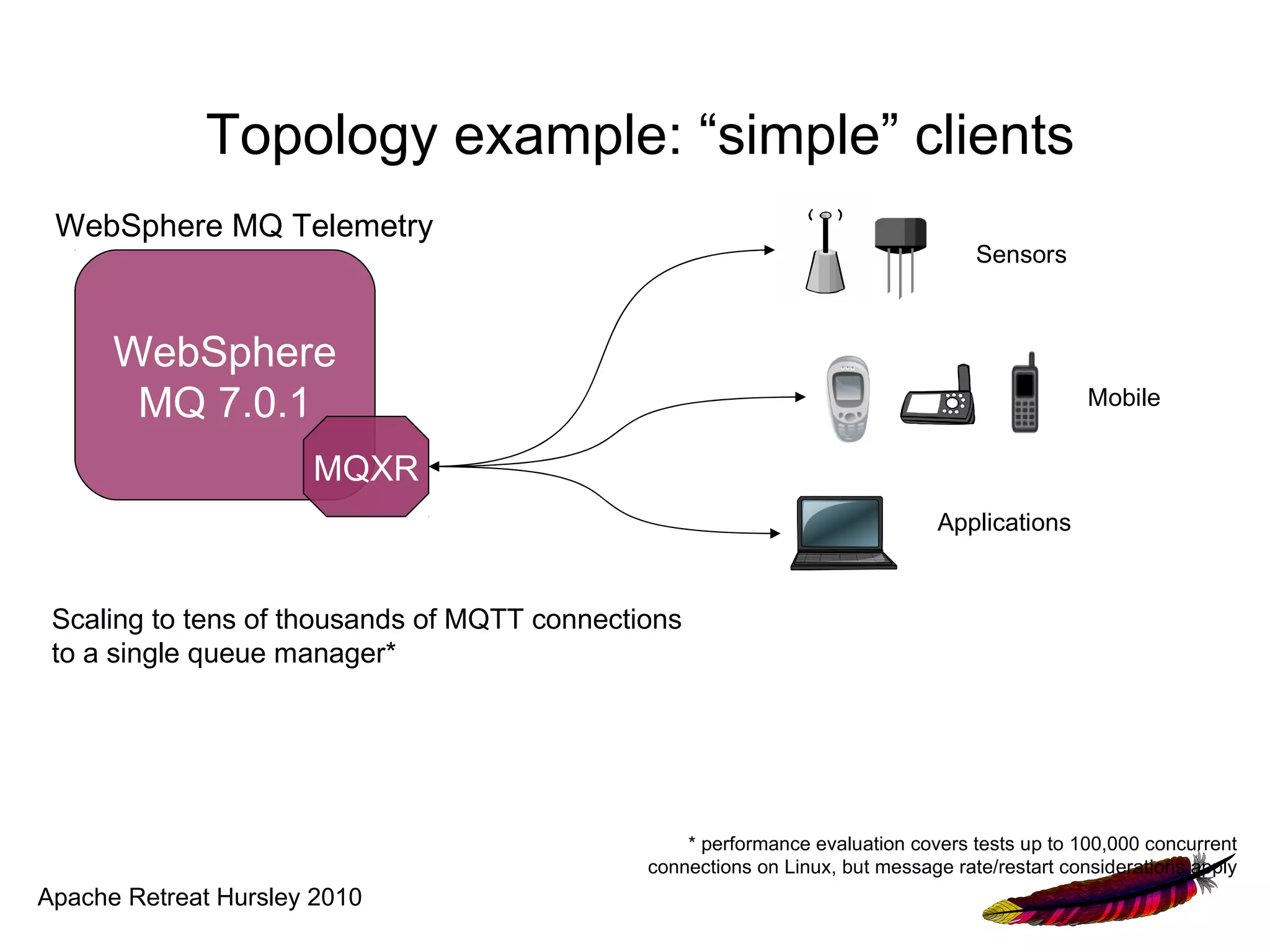 Topology example: “simple” clients

WebSphere MQ Telemetry

WebSphere MQ 7.0.1

MQXR

Sensors

Mobile

Applications

Scaling to tens of thousands of MQTT connections to a single queue manager*

* performance evaluation covers tests up to 100,000 concurrent connections on Linux, but message rate/restart considerations apply

Apache Retreat Hursley 2010